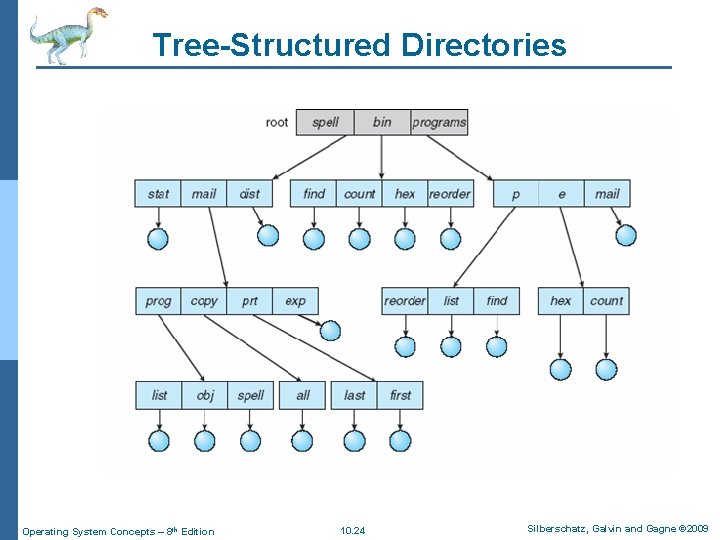 Tree-Structured Directories

root spell bin programs

stat mail dist find count hex reorder p e mail

prog copy prt exp reorder list find hex count

list obj spell all last first

Operating System Concepts – 8th Edition 10.24 Silberschatz, Galvin and Gagne ©2009